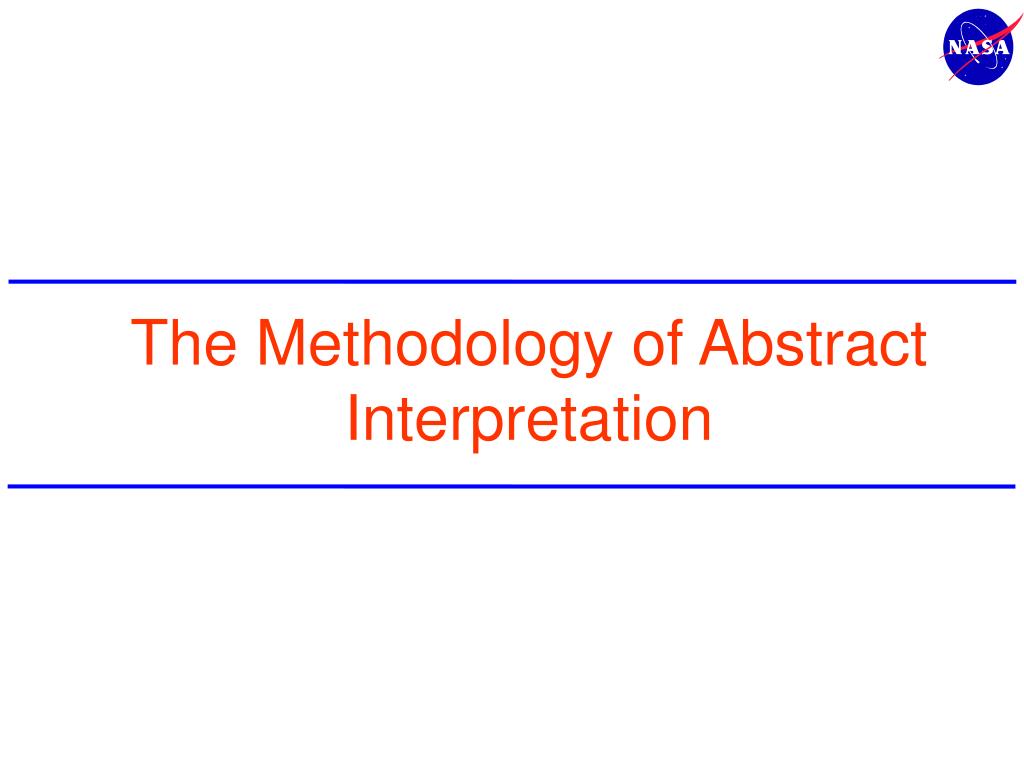 NASA

The Methodology of Abstract Interpretation